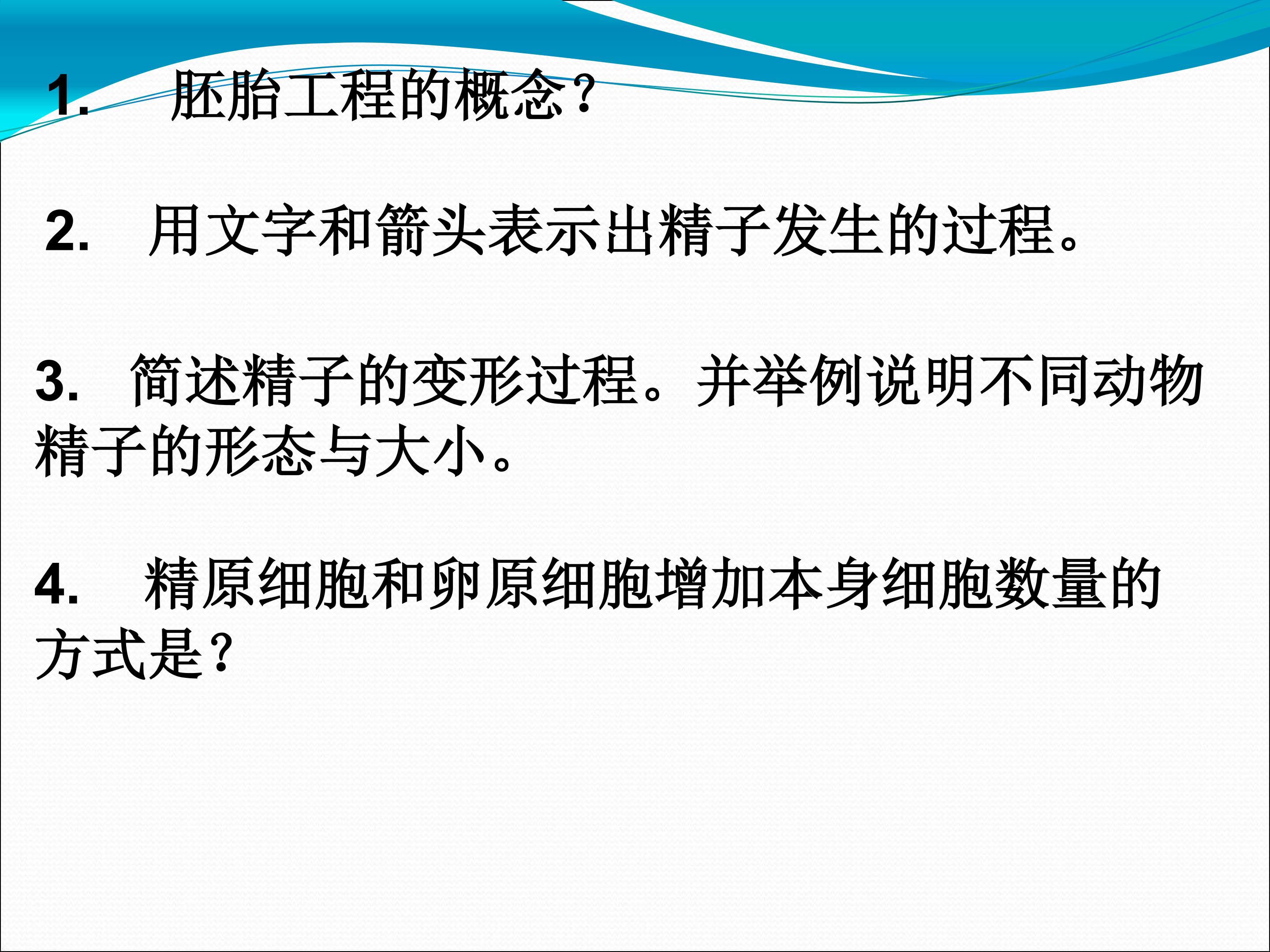 1.胚胎工程的概念?

2.用文字和箭头表示出精子发生的过程。

3.简述精子的变形过程。并举例说明不同动物精子的形态与大小。

4.精原细胞和卵原细胞增加本身细胞数量的方式是?